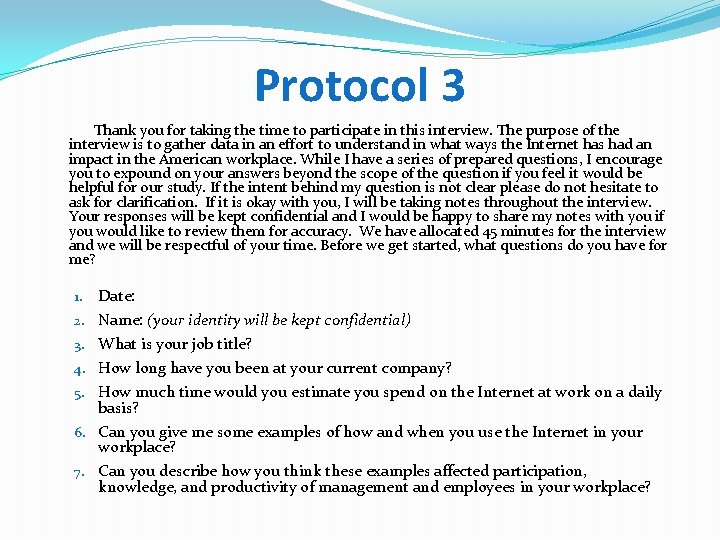 Protocol 3

Thank you for taking the time to participate in this interview. The purpose of the interview is to gather data in an effort to understand in what ways the Internet has had an impact in the American workplace. While I have a series of prepared questions, I encourage you to expound on your answers beyond the scope of the question if you feel it would be helpful for our study. If the intent behind my question is not clear please do not hesitate to ask for clarification. If it is okay with you, I will be taking notes throughout the interview. Your responses will be kept confidential and I would be happy to share my notes with you if you would like to review them for accuracy. We have allocated 45 minutes for the interview and we will be respectful of your time. Before we get started, what questions do you have for me?

1. Date:
2. Name: (your identity will be kept confidential)
3. What is your job title?
4. How long have you been at your current company?
5. How much time would you estimate you spend on the Internet at work on a daily basis?
6. Can you give me some examples of how and when you use the Internet in your workplace?
7. Can you describe how you think these examples affected participation, knowledge, and productivity of management and employees in your workplace?